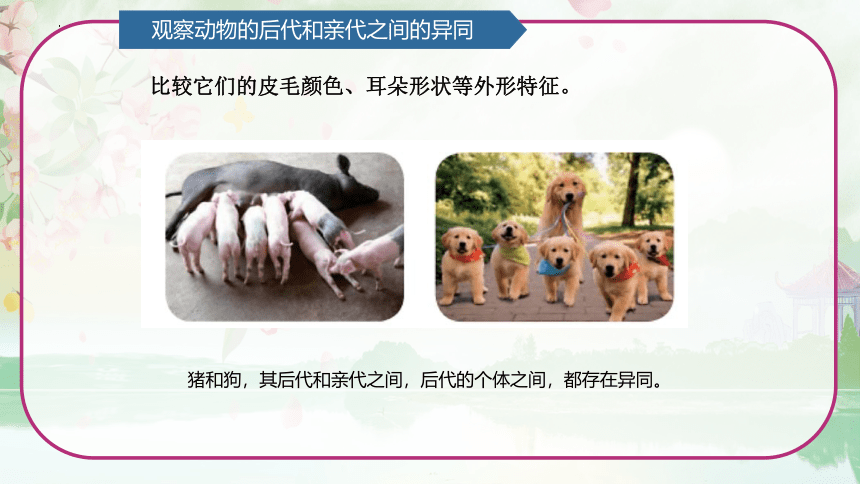 观察动物的后代和亲代之间的异同

比较它们的皮毛颜色、耳朵形状等外形特征。

猪和狗，其后代和亲代之间，后代的个体之间，都存在异同。